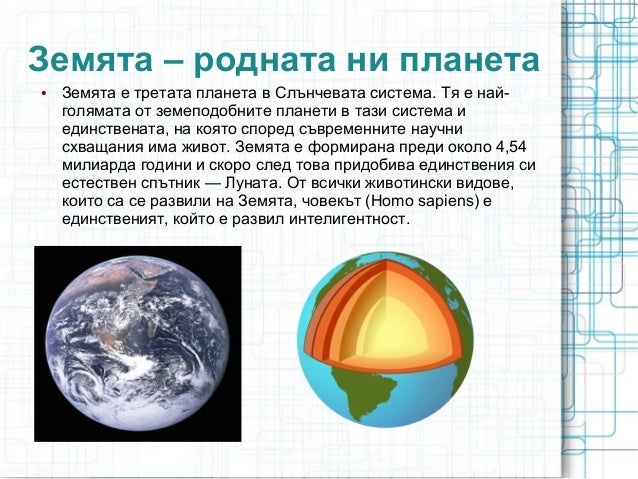 Земята – родната ни планета

• Земята е третата планета в Слънчевата система. Тя е най-голямата от земеподобните планети в тази система и единствената, на която според съвременните научни схващания има живот. Земята е формирана преди около 4,54 милиарда години и скоро след това придобива единствения си естествен спътник — Луната. От всички животински видове, които са се развили на Земята, човекът (Homo sapiens) е единственият, който е развил интелигентност.